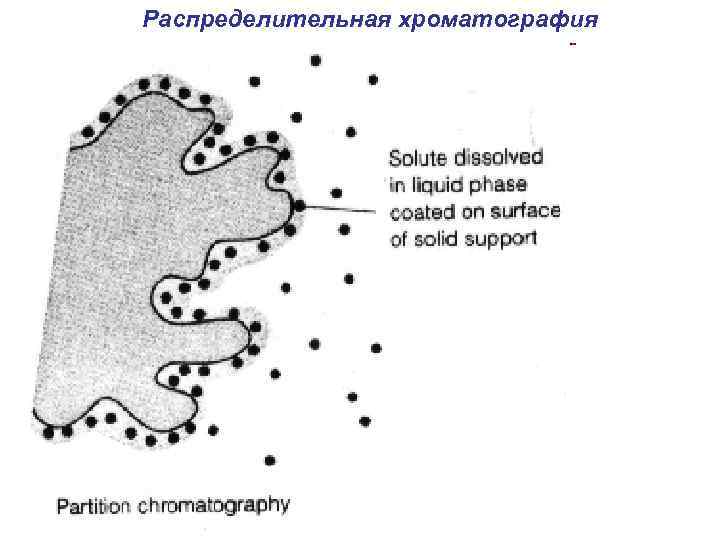 Распределительная хроматография

Solute dissolved in liquid phase coated on surface of solid support

Partition chromatography